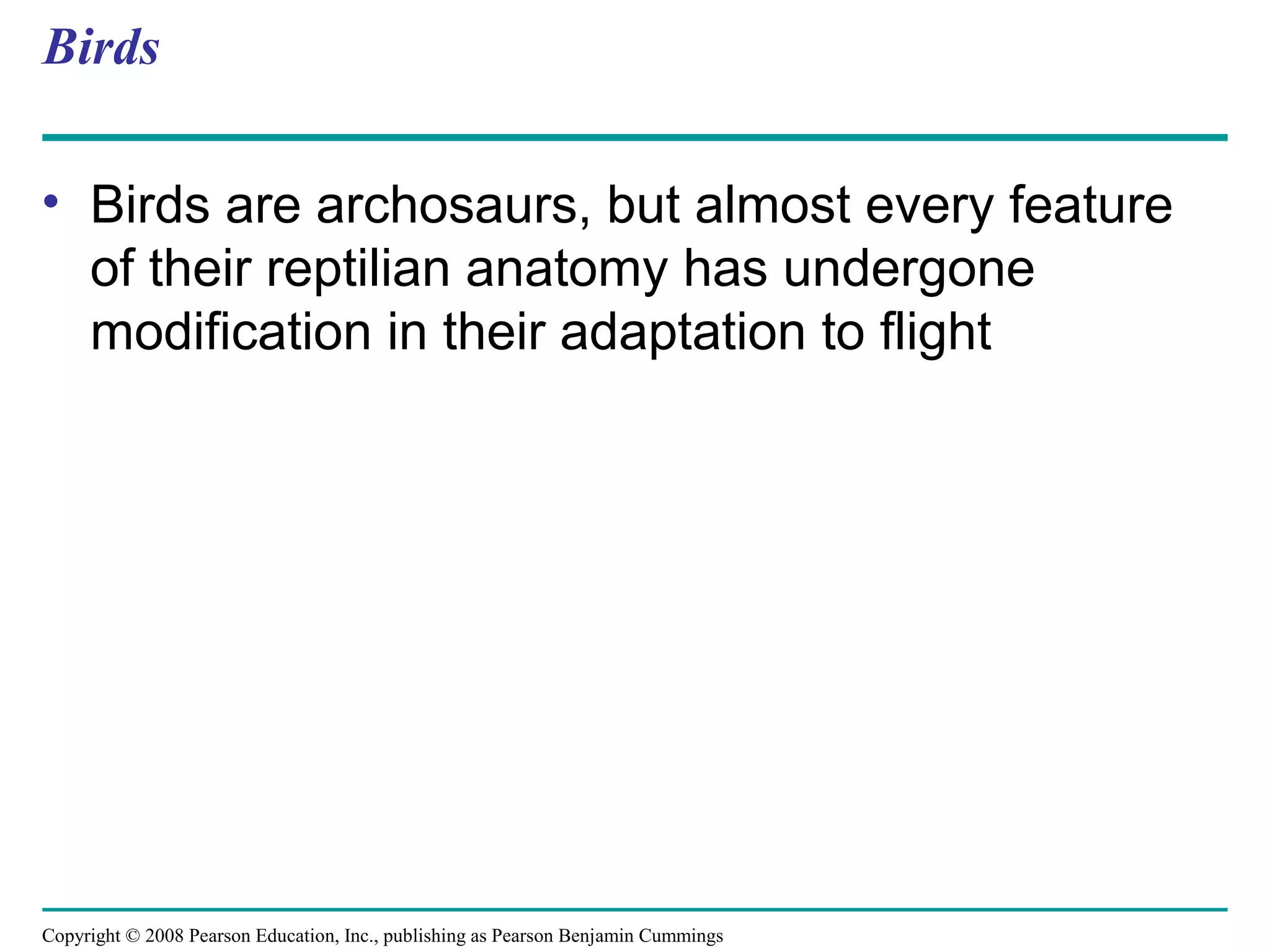 Birds

• Birds are archosaurs, but almost every feature of their reptilian anatomy has undergone modification in their adaptation to flight

Copyright © 2008 Pearson Education, Inc., publishing as Pearson Benjamin Cummings